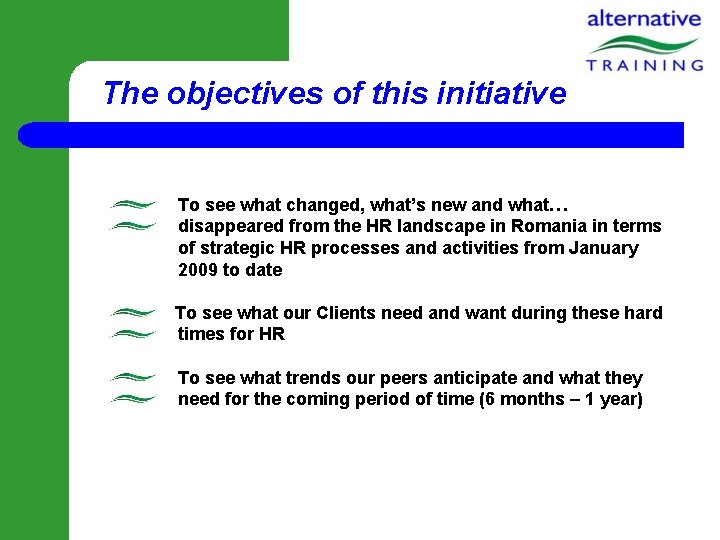 alternative
TRAINING

The objectives of this initiative

To see what changed, what's new and what… disappeared from the HR landscape in Romania in terms of strategic HR processes and activities from January 2009 to date

To see what our Clients need and want during these hard times for HR

To see what trends our peers anticipate and what they need for the coming period of time (6 months – 1 year)